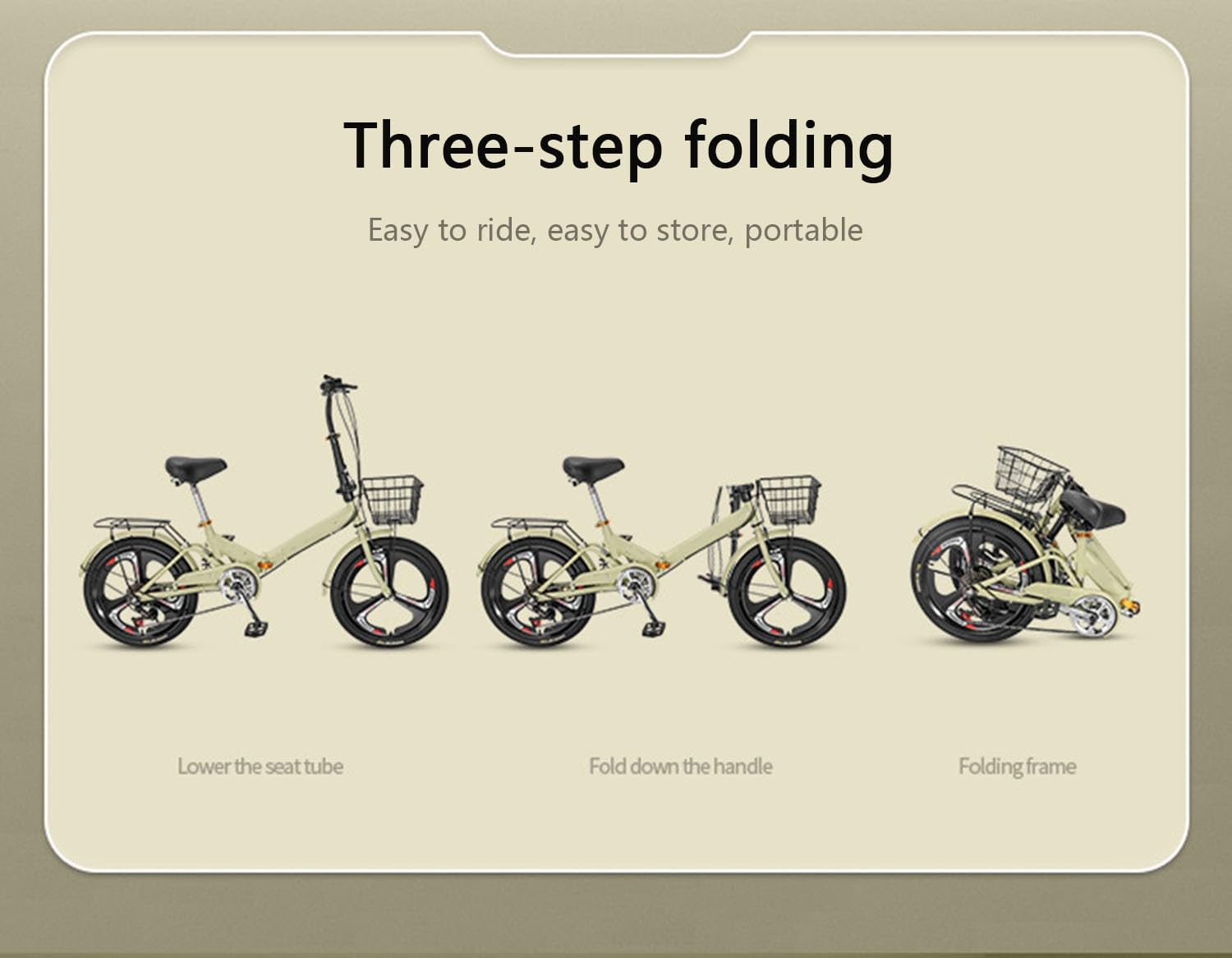 Three-step folding

Easy to ride, easy to store, portable

Lower the seat tube

Fold down the handle

Folding frame